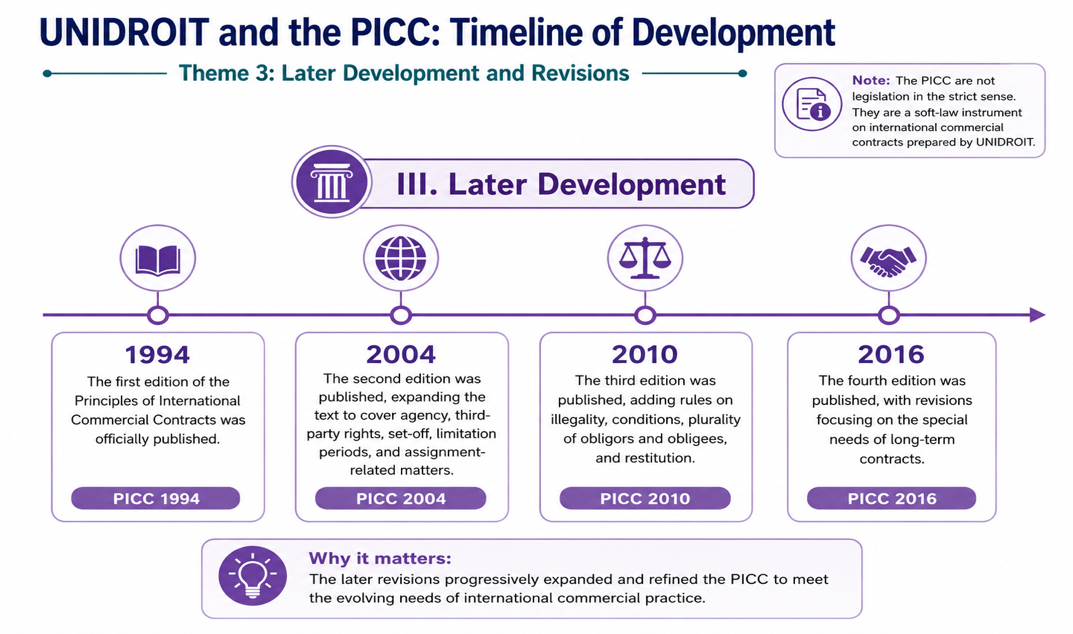 UNIDROIT and the PICC: Timeline of Development

Theme 3: Later Development and Revisions

Note: The PICC are not legislation in the strict sense. They are a soft-law instrument on international commercial contracts prepared by UNIDROIT.

III. Later Development

1994
The first edition of the Principles of International Commercial Contracts was officially published.
PICC 1994

2004
The second edition was published, expanding the text to cover agency, third-party rights, set-off, limitation periods, and assignment-related matters.
PICC 2004

2010
The third edition was published, adding rules on illegality, conditions, plurality of obligors and obligees, and restitution.
PICC 2010

2016
The fourth edition was published, with revisions focusing on the special needs of long-term contracts.
PICC 2016

Why it matters:
The later revisions progressively expanded and refined the PICC to meet the evolving needs of international commercial practice.